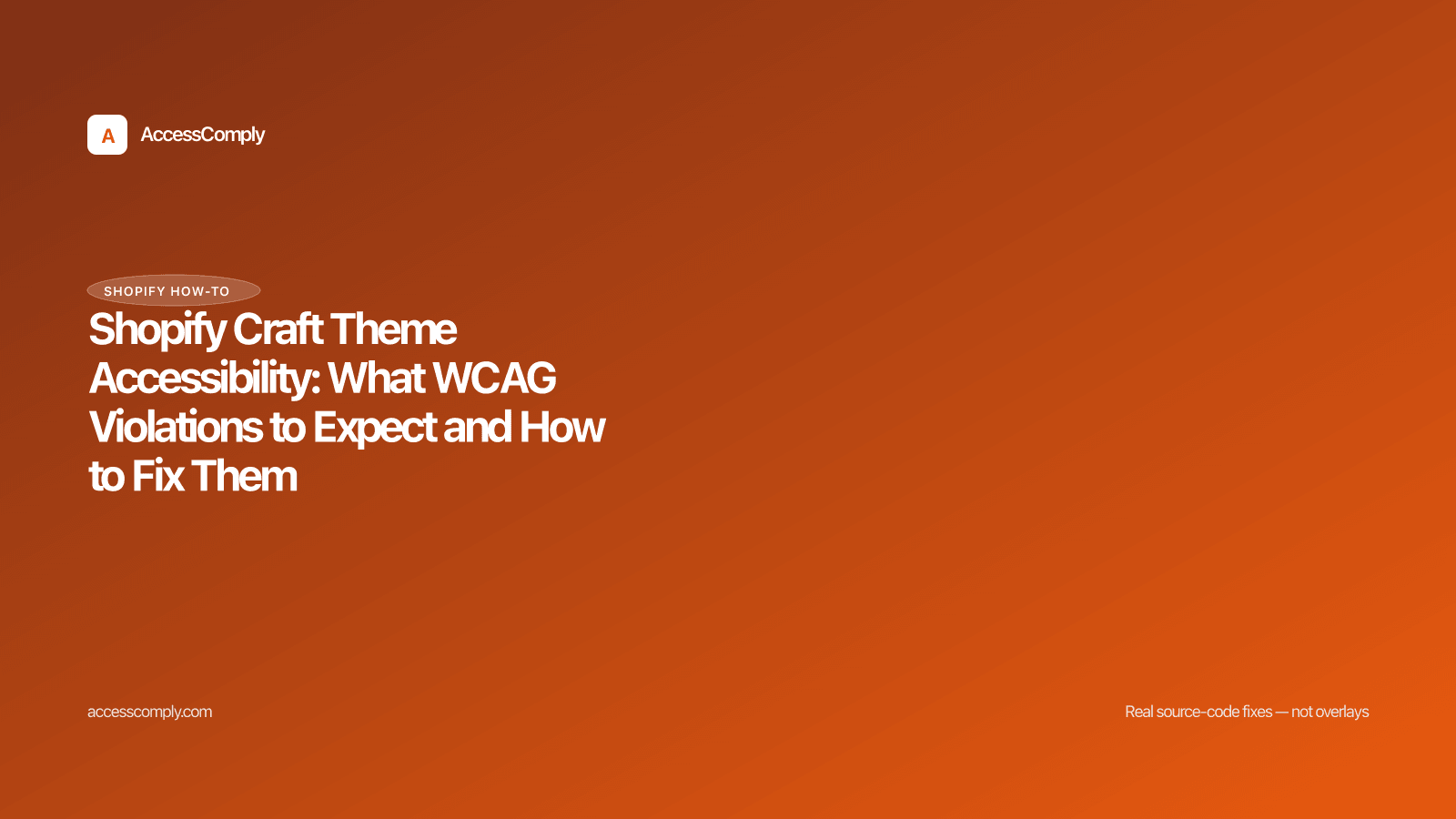 A AccessComply

SHOPIFY HOW-TO

Shopify Craft Theme Accessibility: What WCAG Violations to Expect and How to Fix Them

accesscomply.com

Real source-code fixes — not overlays